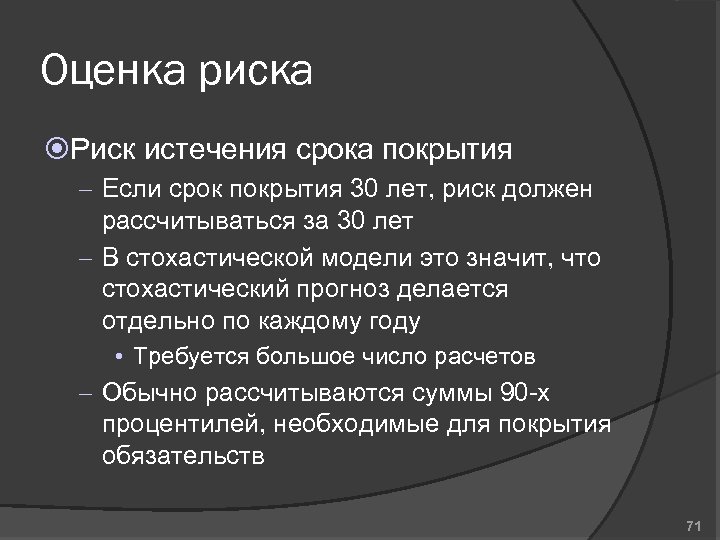 Оценка риска

Риск истечения срока покрытия

– Если срок покрытия 30 лет, риск должен рассчитываться за 30 лет

– В стохастической модели это значит, что стохастический прогноз делается отдельно по каждому году

• Требуется большое число расчетов

– Обычно рассчитываются суммы 90-х процентилей, необходимые для покрытия обязательств

71